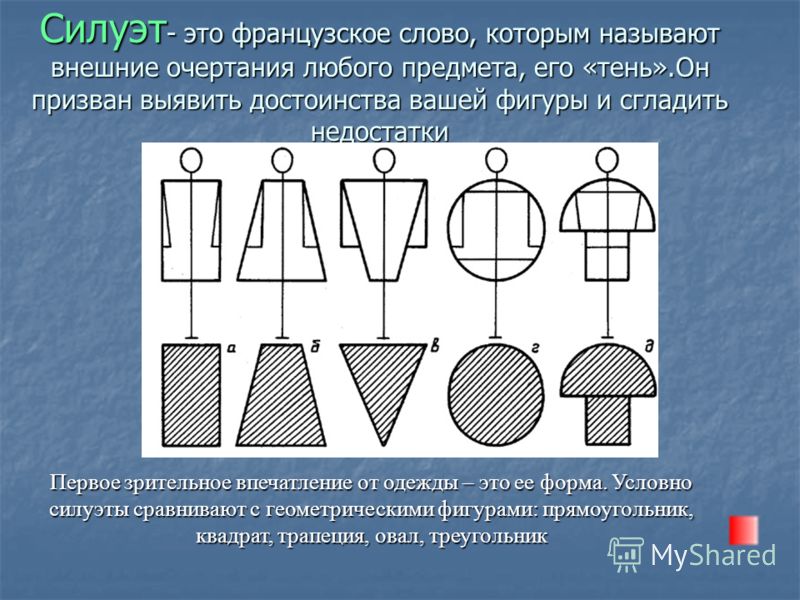 Силуэт- это французское слово, которым называют внешние очертания любого предмета, его «тень».Он призван выявить достоинства вашей фигуры и сгладить недостатки

а

б

в

г

д

Первое зрительное впечатление от одежды – это ее форма. Условно силуэты сравнивают с геометрическими фигурами: прямоугольник, квадрат, трапеция, овал, треугольник

MyShared